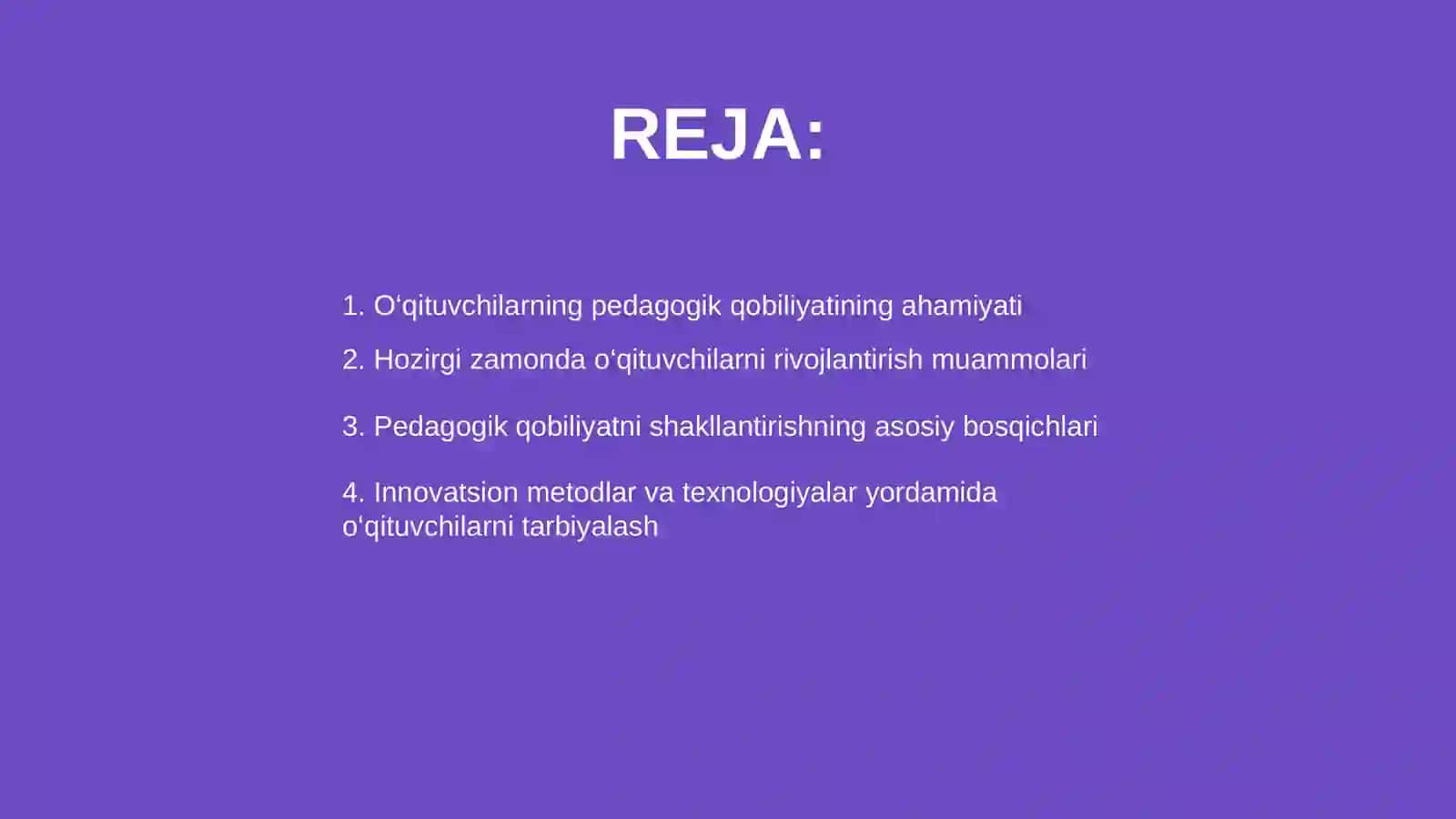 REJA:

1. O‘qituvchilarning pedagogik qobiliyatining ahamiyati

2. Hozirgi zamonda o‘qituvchilarni rivojlantirish muammolari

3. Pedagogik qobiliyatni shakllantirishning asosiy bosqichlari

4. Innovatsion metodlar va texnologiyalar yordamida o‘qituvchilarni tarbiyalash